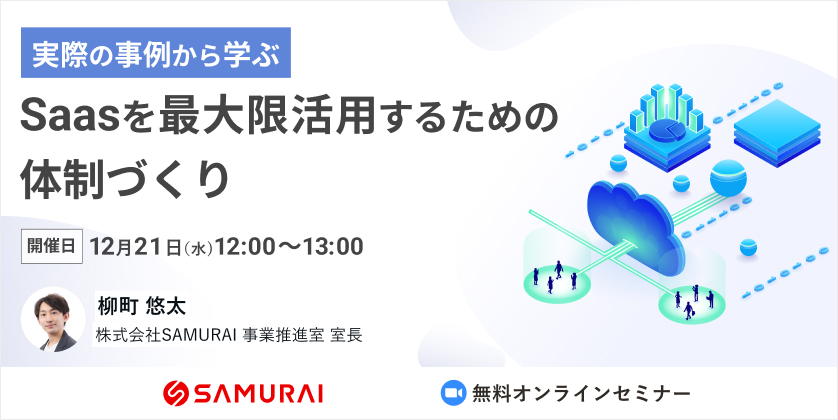 実際の事例から学ぶ

Saasを最大限活用するための体制づくり

開催日 12月21日(水)12:00〜13:00

柳町 悠太
株式会社SAMURAI 事業推進室 室長

SAMURAI

無料オンラインセミナー